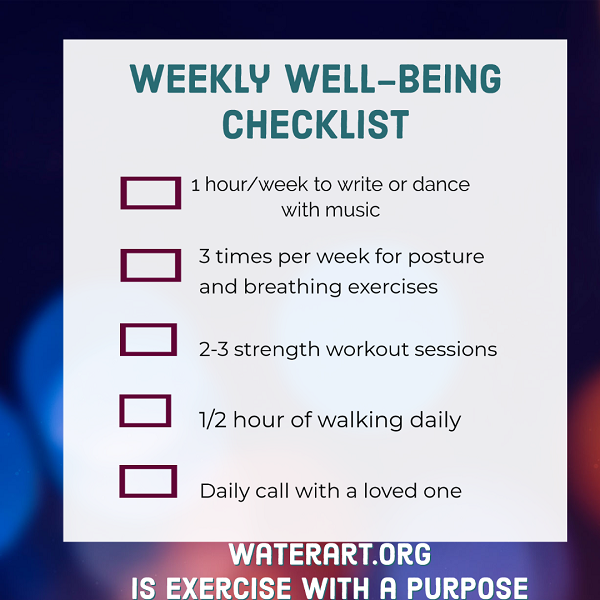 WEEKLY WELL-BEING CHECKLIST

1 hour/week to write or dance with music

3 times per week for posture and breathing exercises

2-3 strength workout sessions

1/2 hour of walking daily

Daily call with a loved one

WATERART.ORG
IS EXERCISE WITH A PURPOSE